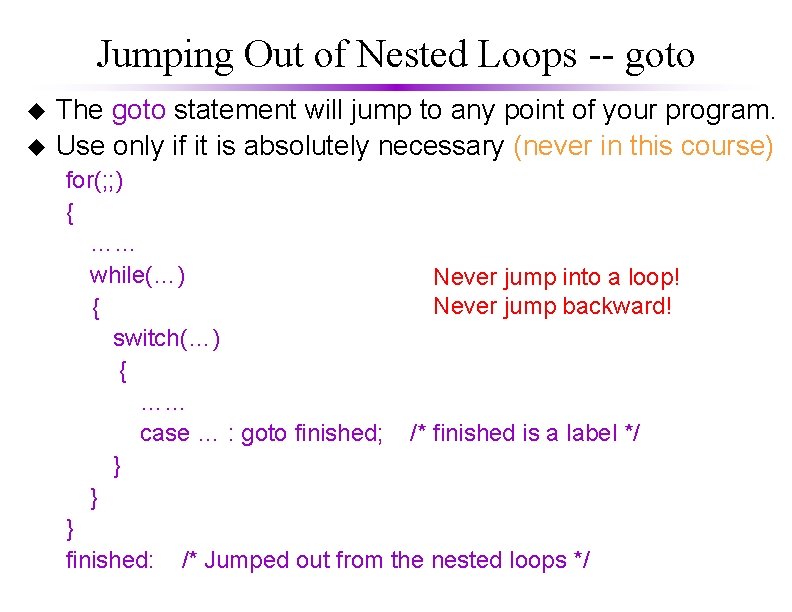 Jumping Out of Nested Loops -- goto

◆ The goto statement will jump to any point of your program.
◆ Use only if it is absolutely necessary (never in this course)

for(;;)
{
……
while(…)
{
switch(…)
{
……
case … : goto finished; /* finished is a label */
}
}
}
finished: /* Jumped out from the nested loops */

Never jump into a loop!
Never jump backward!